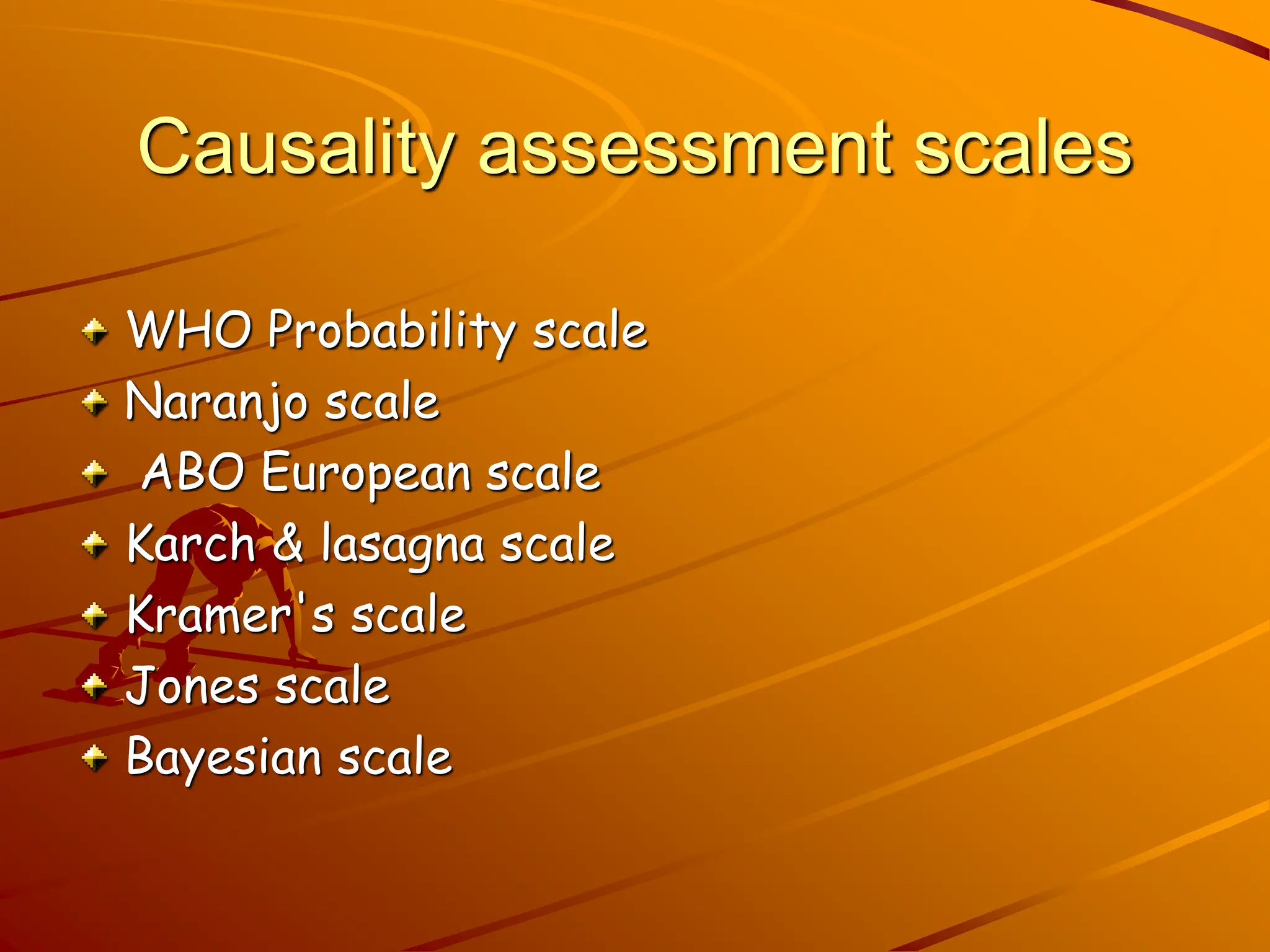 Causality assessment scales

WHO Probability scale
Naranjo scale
ABO European scale
Karch & lasagna scale
Kramer's scale
Jones scale
Bayesian scale